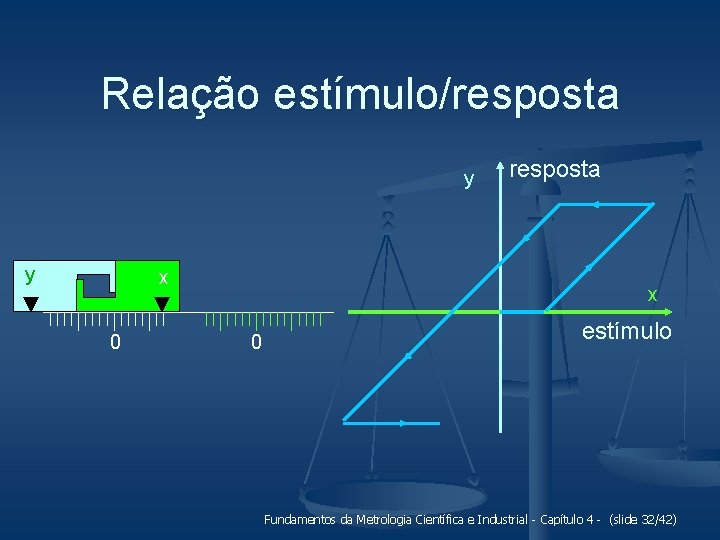 Relação estímulo/resposta

y

x

0

0

y

resposta

x

estímulo

Fundamentos da Metrologia Científica e Industrial - Capítulo 4 - (slide 32/42)